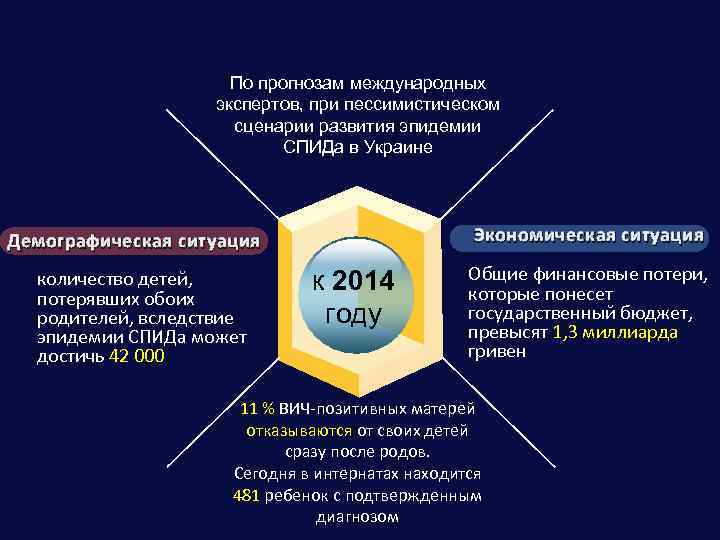 По прогнозам международных экспертов, при пессимистическом сценарии развития эпидемии СПИДа в Украине

Демографическая ситуация

количество детей, потерявших обоих родителей, вследствие эпидемии СПИДа может достичь 42 000

к 2014 году

Экономическая ситуация

Общие финансовые потери, которые понесет государственный бюджет, превысят 1,3 миллиарда гривен

11 % ВИЧ-позитивных матерей отказываются от своих детей сразу после родов.
Сегодня в интернатах находится 481 ребенок с подтвержденным диагнозом